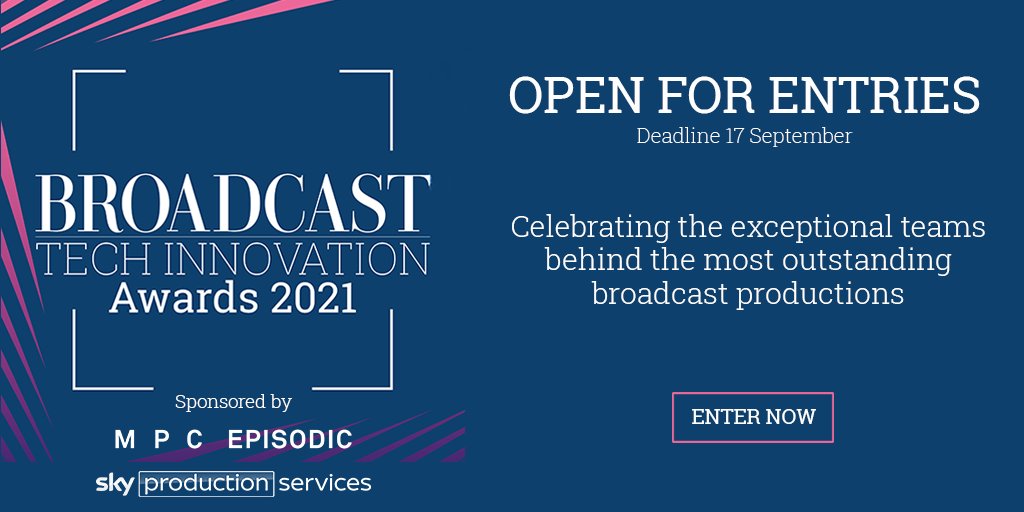 BROADCAST
TECH INNOVATION
Awards 2021

Sponsored by

M P C EPISODIC

sky production services

OPEN FOR ENTRIES
Deadline 17 September

Celebrating the exceptional teams behind the most outstanding broadcast productions

ENTER NOW